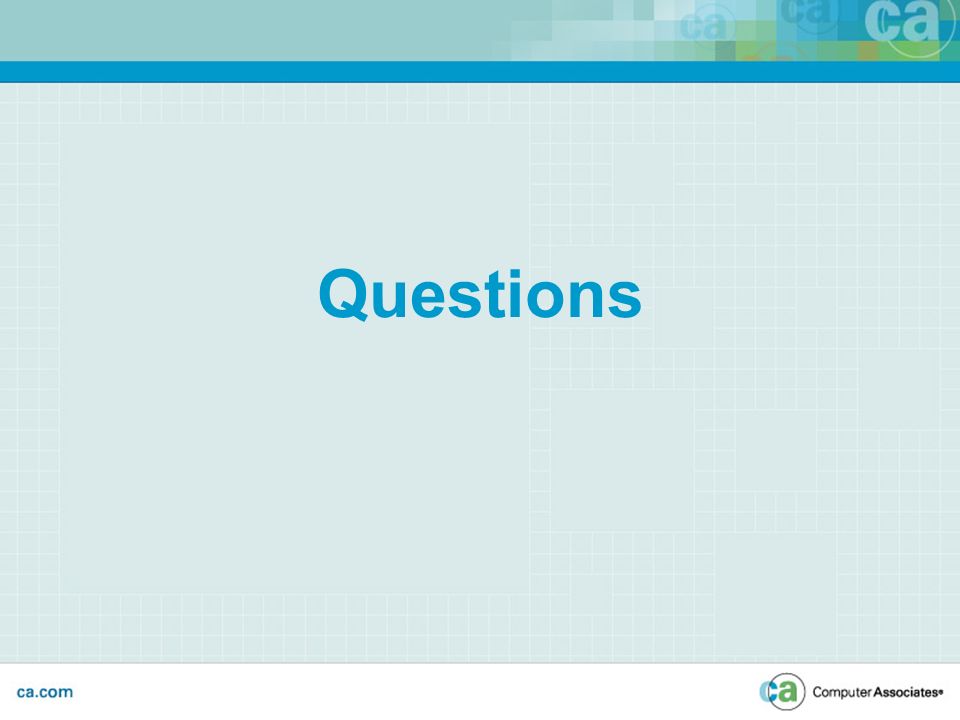 ca ca ca

Questions

ca.com

ca Computer Associates®